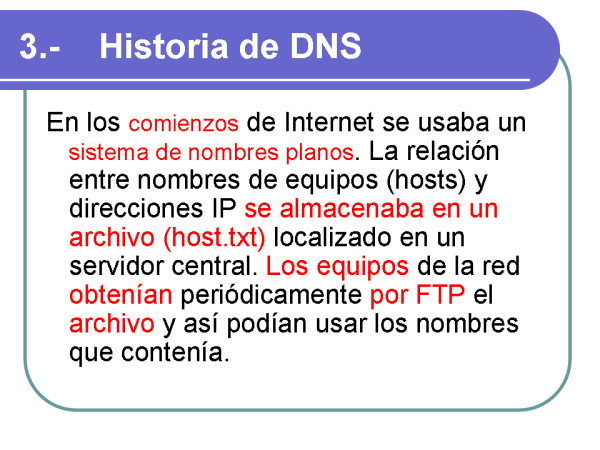 3.- Historia de DNS

En los comienzos de Internet se usaba un sistema de nombres planos. La relación entre nombres de equipos (hosts) y direcciones IP se almacenaba en un archivo (host.txt) localizado en un servidor central. Los equipos de la red obtenían periódicamente por FTP el archivo y así podían usar los nombres que contenía.